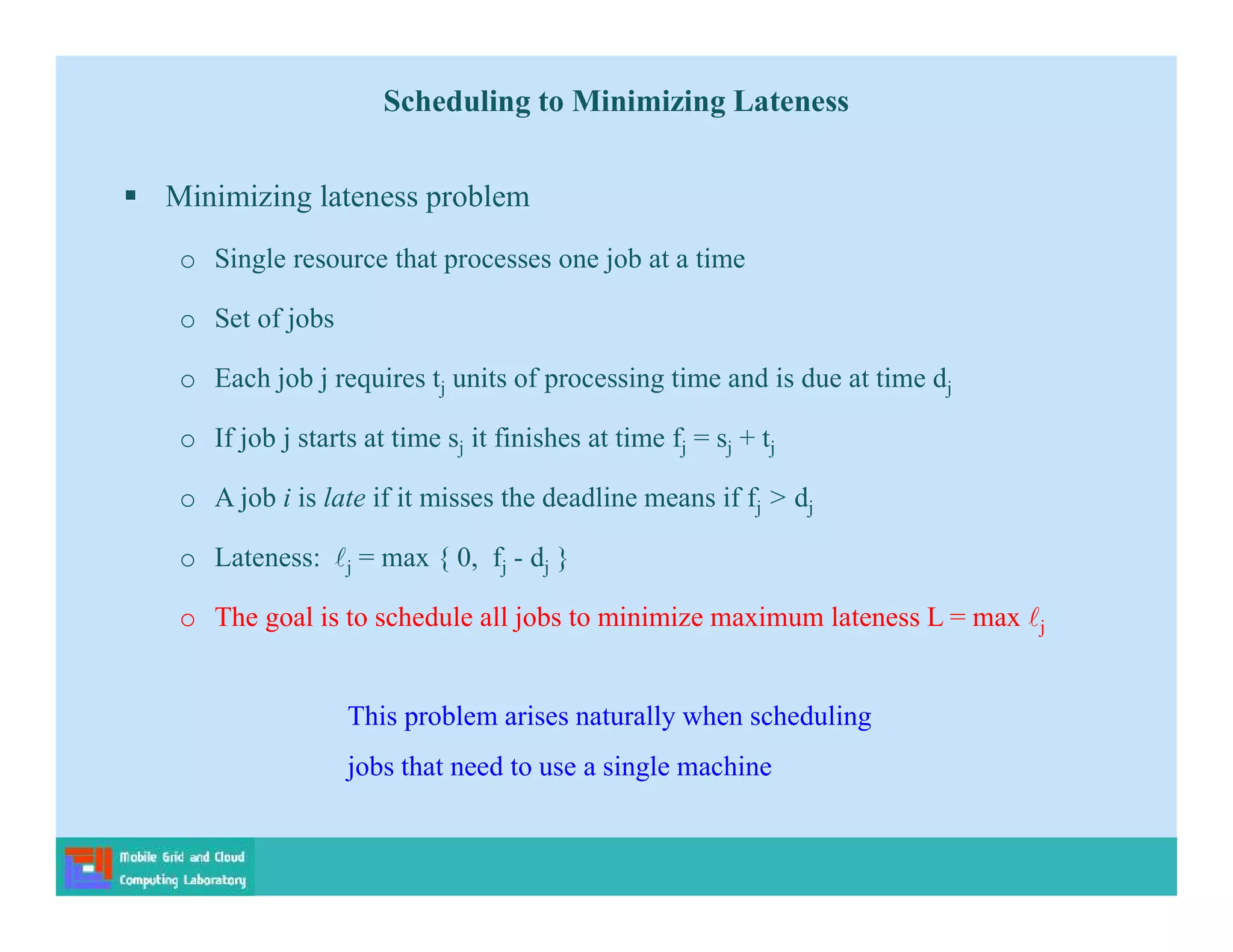 Scheduling to Minimizing Lateness

▪ Minimizing lateness problem

o Single resource that processes one job at a time

o Set of jobs

o Each job j requires $t_j$ units of processing time and is due at time $d_j$

o If job j starts at time $s_j$ it finishes at time $f_j = s_j + t_j$

o A job *i* is *late* if it misses the deadline means if $f_j > d_j$

o Lateness: $\ell_j = \max \{ 0, f_j - d_j \}$

o The goal is to schedule all jobs to minimize maximum lateness $L = \max \ell_j$

This problem arises naturally when scheduling jobs that need to use a single machine

Mobile Grid and Cloud Computing Laboratory